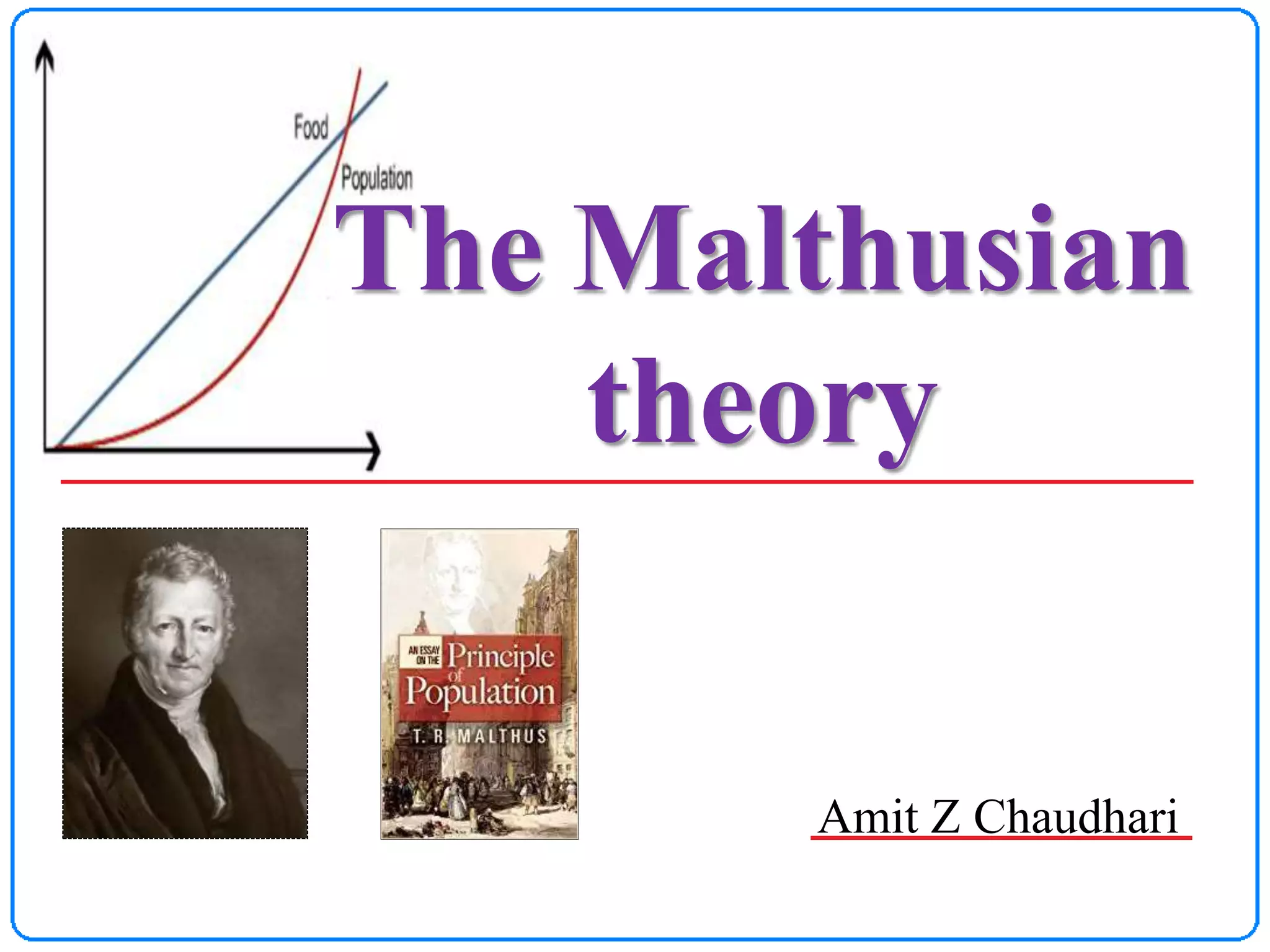 Food
Population

The Malthusian theory

AN ESSAY ON THE
Principle of Population
T. R. MALTHUS

Amit Z Chaudhari